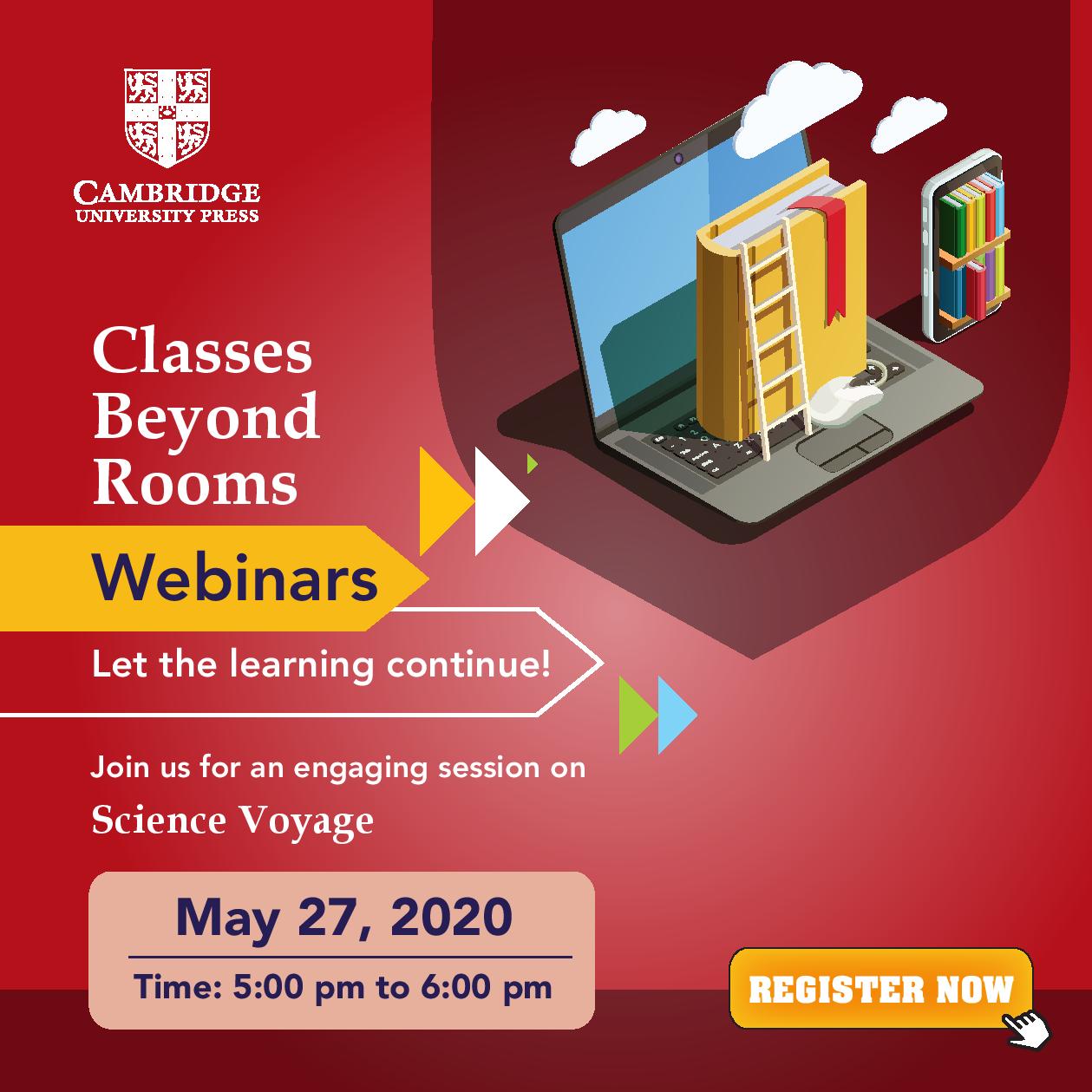 CAMBRIDGE
UNIVERSITY PRESS

Classes
Beyond
Rooms

Webinars

Let the learning continue!

Join us for an engaging session on
Science Voyage

May 27, 2020
Time: 5:00 pm to 6:00 pm

REGISTER NOW